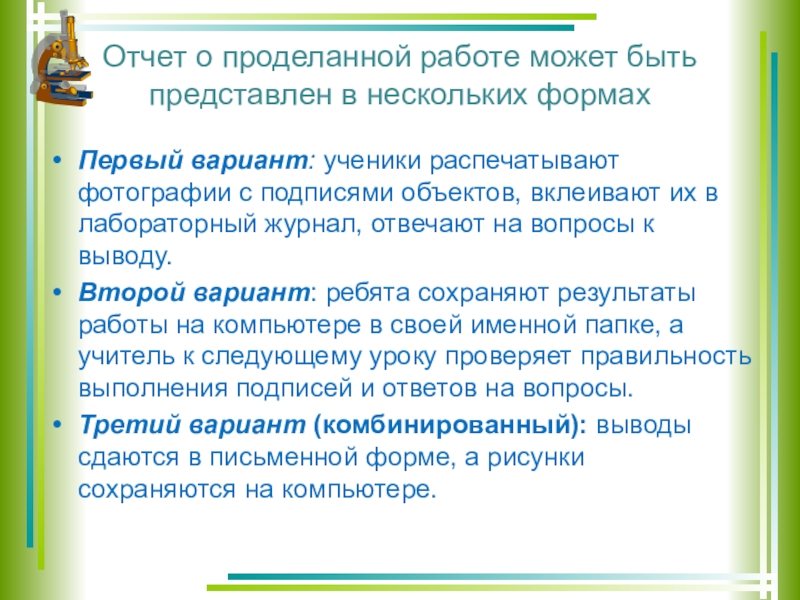 Отчет о проделанной работе может быть представлен в нескольких формах

• Первый вариант: ученики распечатывают фотографии с подписями объектов, вклеивают их в лабораторный журнал, отвечают на вопросы к выводу.
• Второй вариант: ребята сохраняют результаты работы на компьютере в своей именной папке, а учитель к следующему уроку проверяет правильность выполнения подписей и ответов на вопросы.
• Третий вариант (комбинированный): выводы сдаются в письменной форме, а рисунки сохраняются на компьютере.